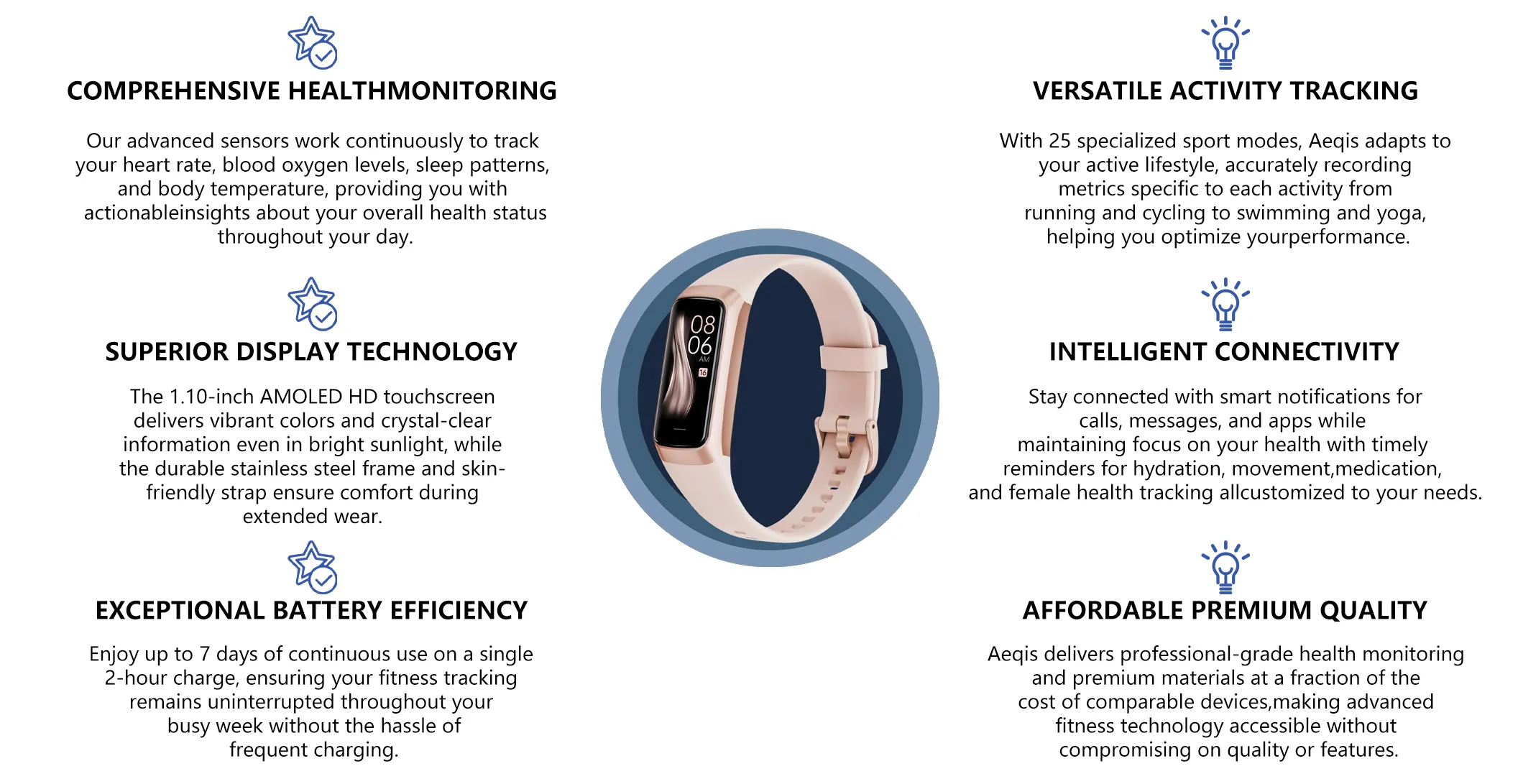 COMPREHENSIVE HEALTHMONITORING

Our advanced sensors work continuously to track your heart rate, blood oxygen levels, sleep patterns, and body temperature, providing you with actionableinsights about your overall health status throughout your day.

SUPERIOR DISPLAY TECHNOLOGY

The 1.10-inch AMOLED HD touchscreen delivers vibrant colors and crystal-clear information even in bright sunlight, while the durable stainless steel frame and skin-friendly strap ensure comfort during extended wear.

EXCEPTIONAL BATTERY EFFICIENCY

Enjoy up to 7 days of continuous use on a single 2-hour charge, ensuring your fitness tracking remains uninterrupted throughout your busy week without the hassle of frequent charging.

08
06
AM
16

VERSATILE ACTIVITY TRACKING

With 25 specialized sport modes, Aeqis adapts to your active lifestyle, accurately recording metrics specific to each activity from running and cycling to swimming and yoga, helping you optimize yourperformance.

INTELLIGENT CONNECTIVITY

Stay connected with smart notifications for calls, messages, and apps while maintaining focus on your health with timely reminders for hydration, movement,medication, and female health tracking allcustomized to your needs.

AFFORDABLE PREMIUM QUALITY

Aeqis delivers professional-grade health monitoring and premium materials at a fraction of the cost of comparable devices,making advanced fitness technology accessible without compromising on quality or features.